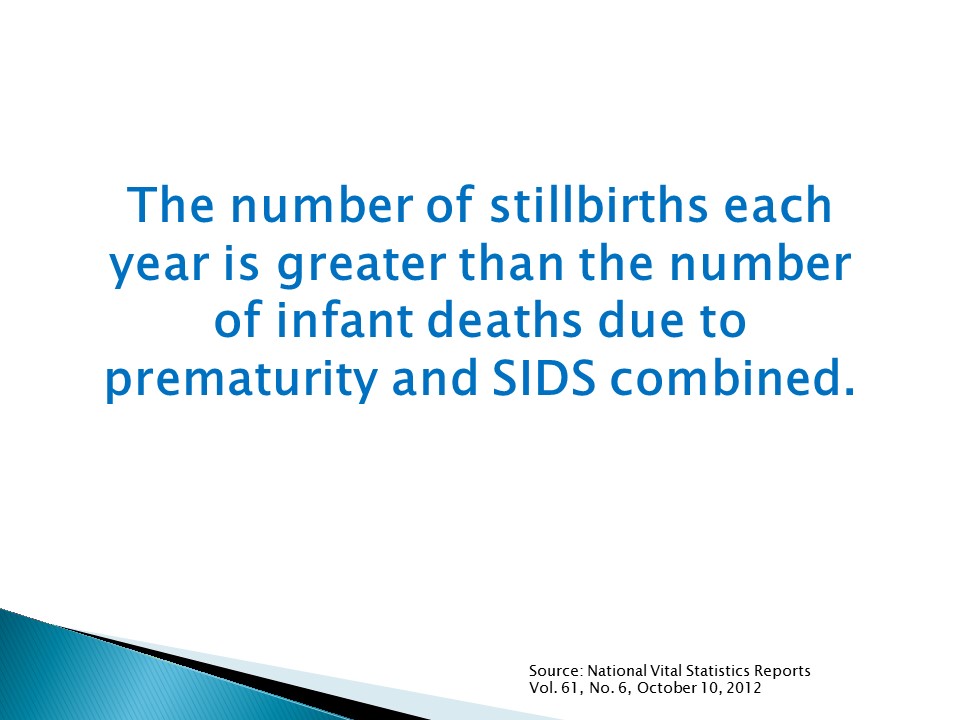 The number of stillbirths each year is greater than the number of infant deaths due to prematurity and SIDS combined.

Source: National Vital Statistics Reports
Vol. 61, No. 6, October 10, 2012